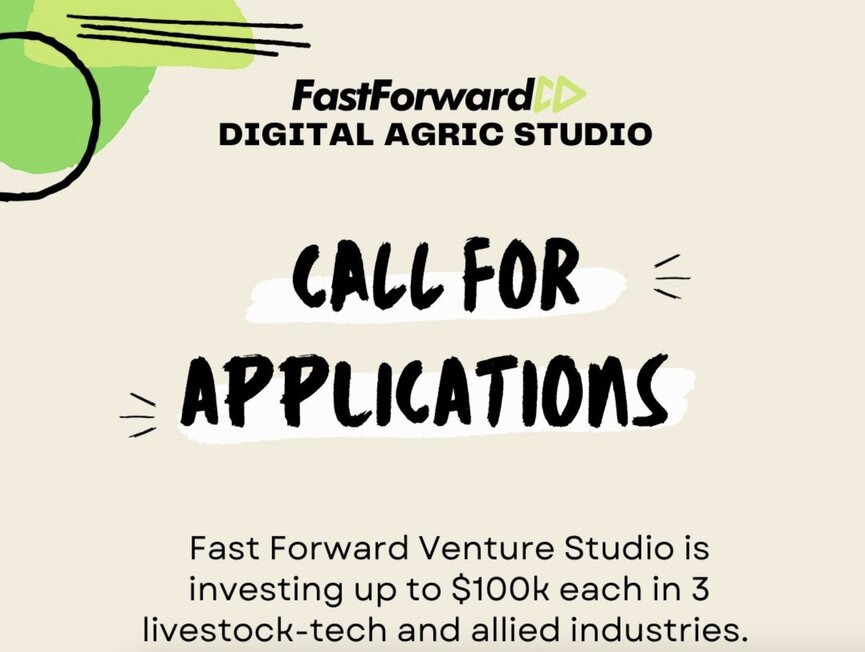 FastForward
DIGITAL AGRIC STUDIO

CALL FOR APPLICATIONS

Fast Forward Venture Studio is investing up to \$100k each in 3 livestock-tech and allied industries.